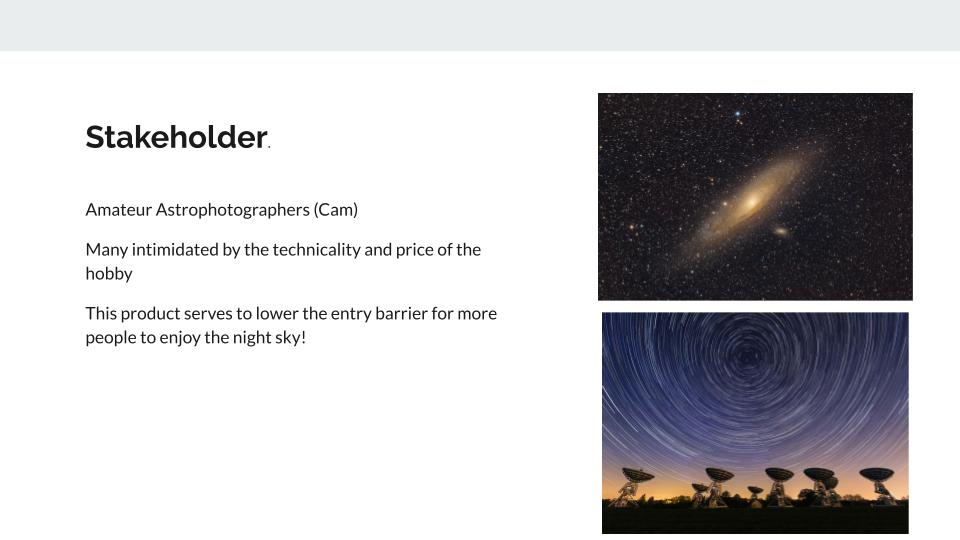 Stakeholder.

Amateur Astrophotographers (Cam)

Many intimidated by the technicality and price of the hobby

This product serves to lower the entry barrier for more people to enjoy the night sky!